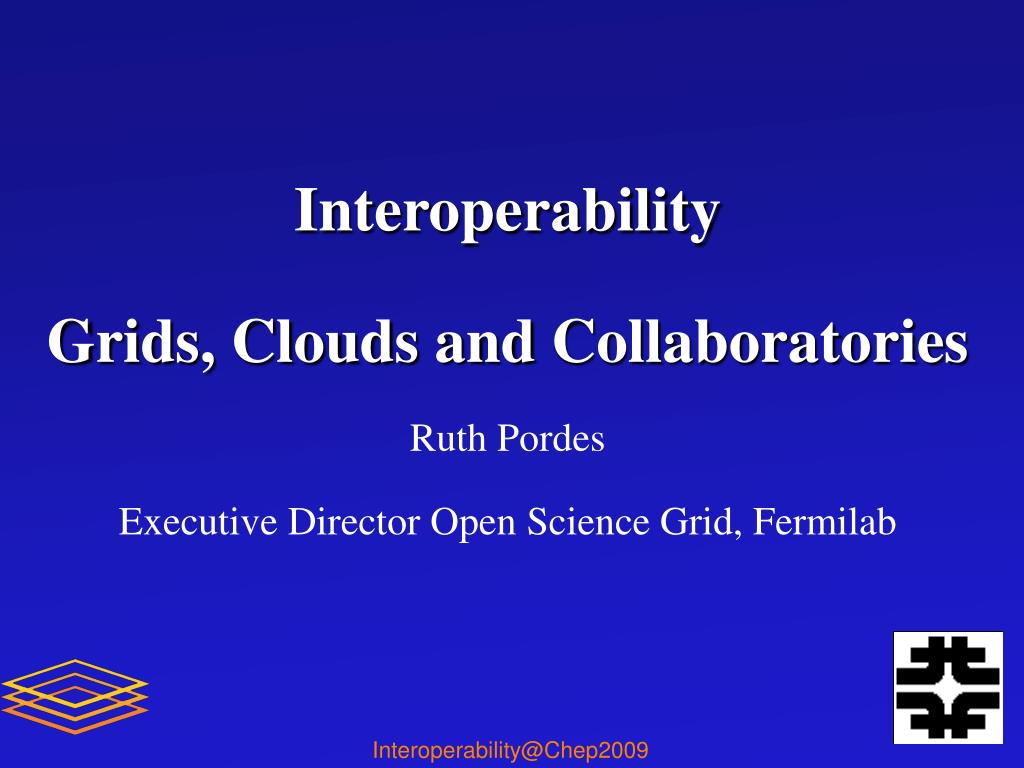 Interoperability

Grids, Clouds and Collaboratories

Ruth Pordes

Executive Director Open Science Grid, Fermilab

Interoperability@Chep2009